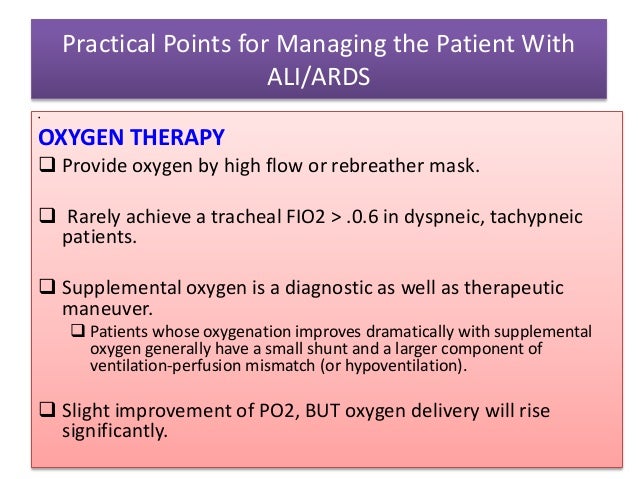 Practical Points for Managing the Patient With ALI/ARDS

.

OXYGEN THERAPY

❑ Provide oxygen by high flow or rebreather mask.

❑ Rarely achieve a tracheal FIO2 > .0.6 in dyspneic, tachypneic patients.

❑ Supplemental oxygen is a diagnostic as well as therapeutic maneuver.

❑ Patients whose oxygenation improves dramatically with supplemental oxygen generally have a small shunt and a larger component of ventilation-perfusion mismatch (or hypoventilation).

❑ Slight improvement of PO2, BUT oxygen delivery will rise significantly.